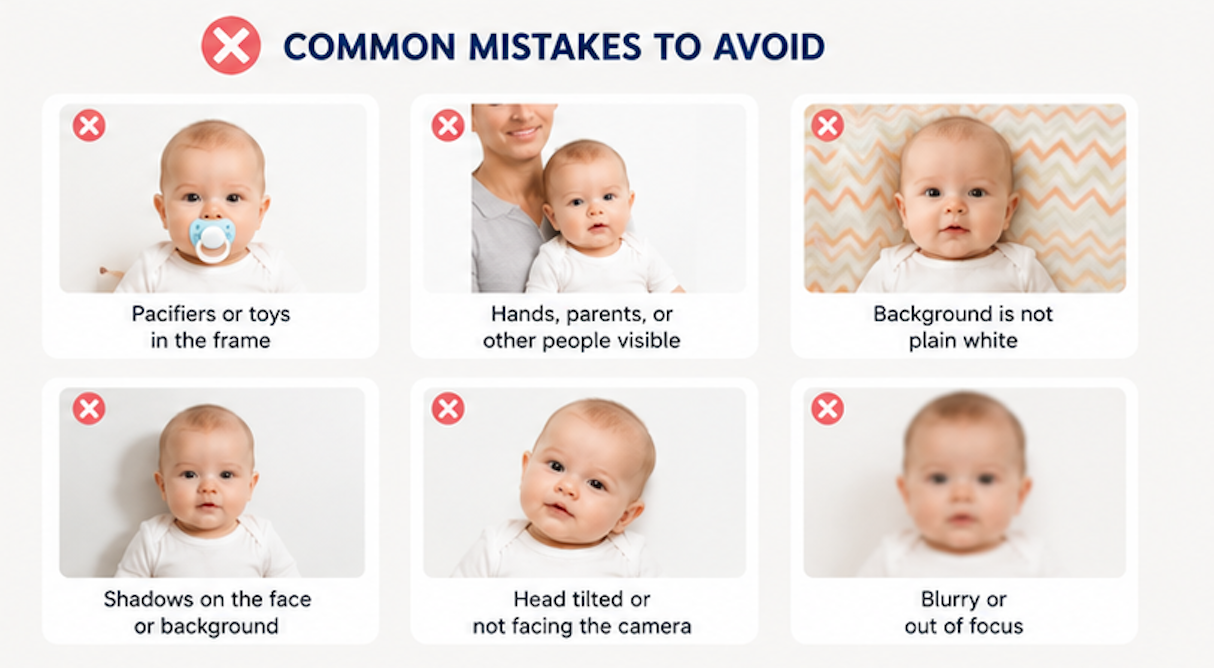 COMMON MISTAKES TO AVOID

Pacifiers or toys in the frame

Hands, parents, or other people visible

Background is not plain white

Shadows on the face or background

Head tilted or not facing the camera

Blurry or out of focus